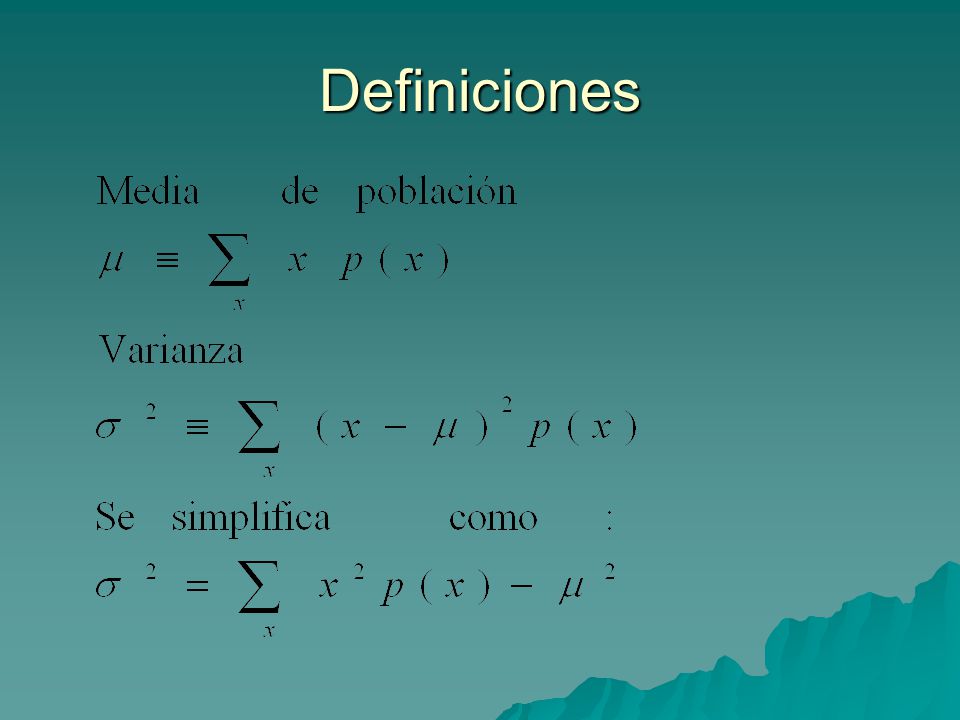 Definiciones

Media de población

$\mu \equiv \sum_{x} x \, p(x)$

Varianza

$\sigma^2 \equiv \sum_{x} (x - \mu)^2 p(x)$

Se simplifica como :

$\sigma^2 = \sum_{x} x^2 p(x) - \mu^2$